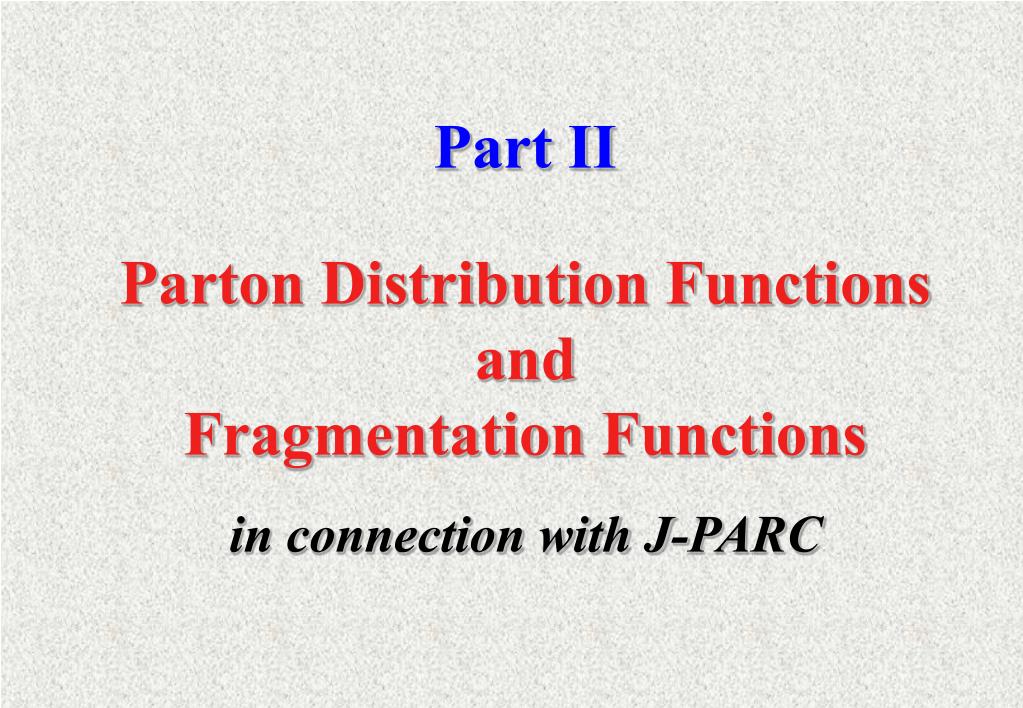 Part II

Parton Distribution Functions
and
Fragmentation Functions

in connection with J-PARC